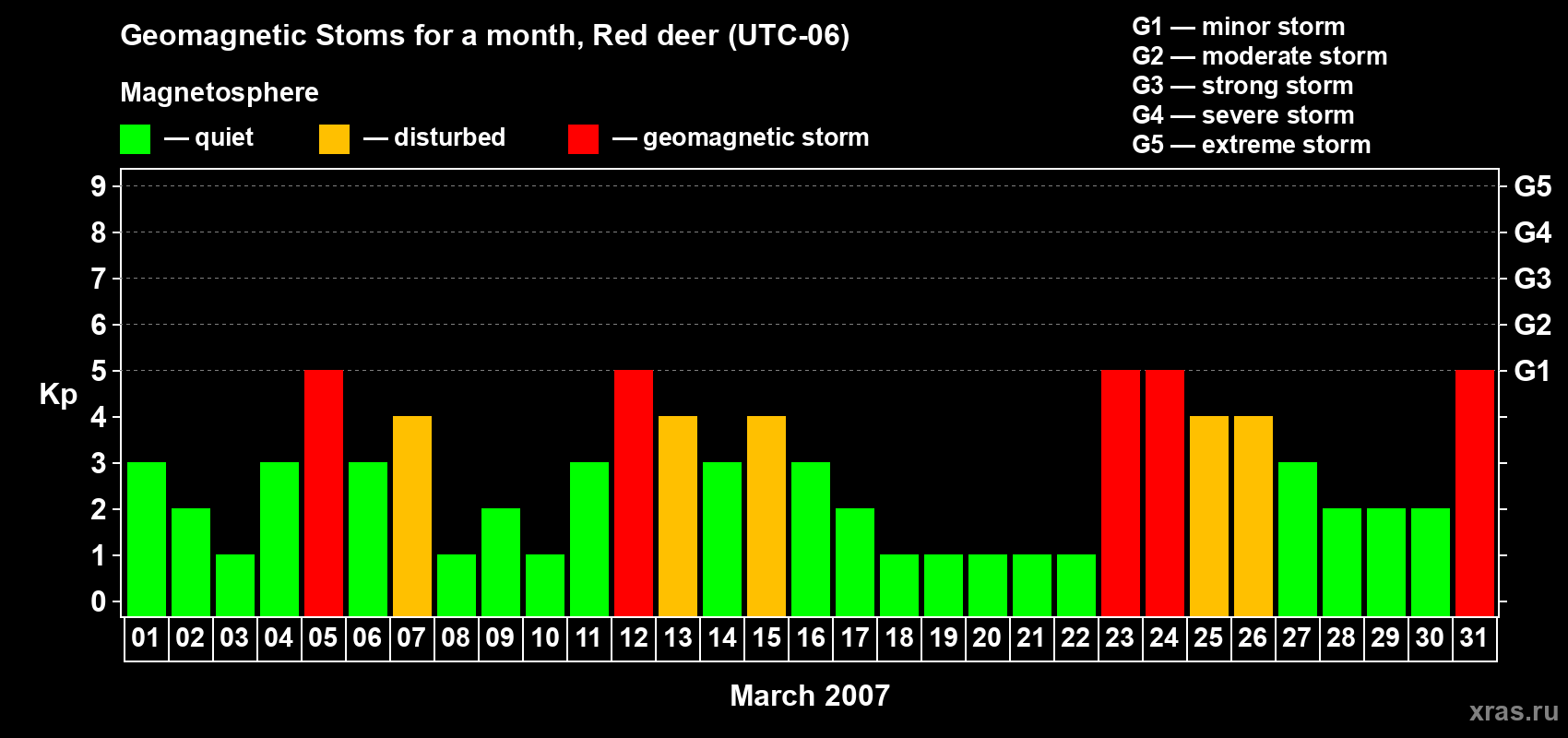 Geomagnetic Stoms for a month, Red deer (UTC-06)

Magnetosphere

— quiet — disturbed — geomagnetic storm

G1 — minor storm
G2 — moderate storm
G3 — strong storm
G4 — severe storm
G5 — extreme storm

Kp

9 8 7 6 5 4 3 2 1 0

G5 G4 G3 G2 G1

01 02 03 04 05 06 07 08 09 10 11 12 13 14 15 16 17 18 19 20 21 22 23 24 25 26 27 28 29 30 31

March 2007

xras.ru